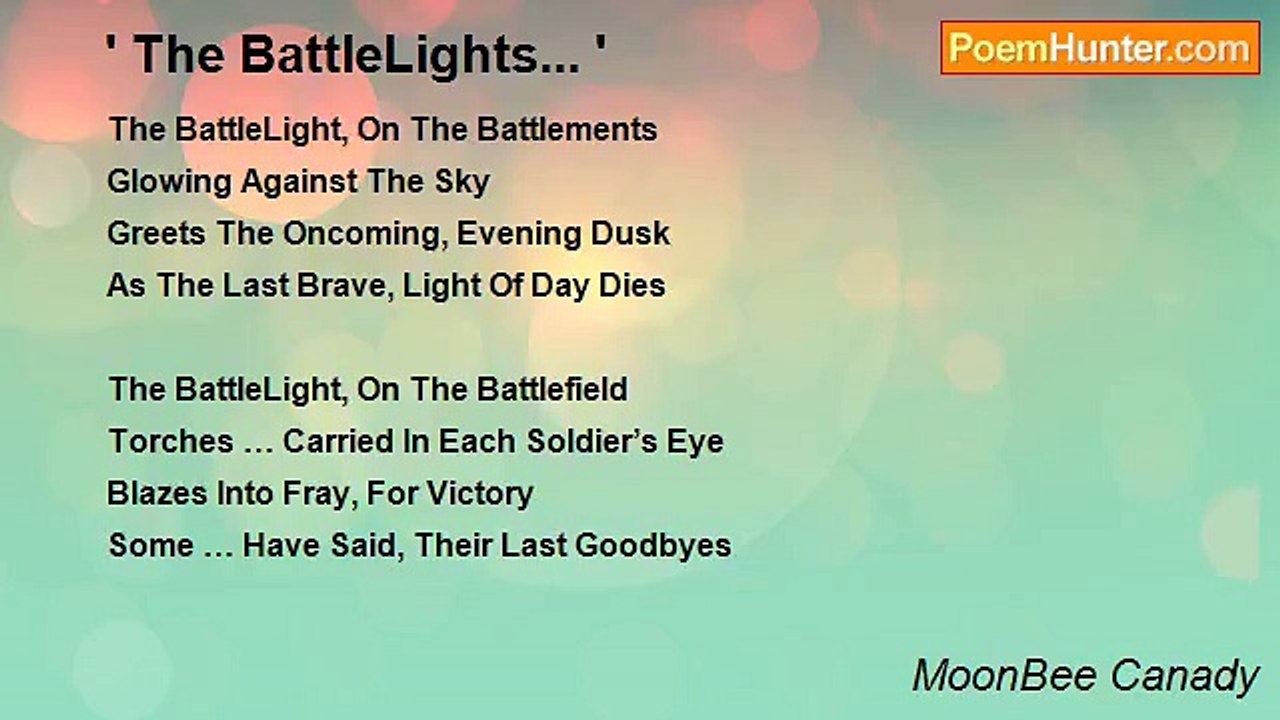 ' The BattleLights... '

PoemHunter.com

The BattleLight, On The Battlements
Glowing Against The Sky
Greets The Oncoming, Evening Dusk
As The Last Brave, Light Of Day Dies

The BattleLight, On The Battlefield
Torches … Carried In Each Soldier’s Eye
Blazes Into Fray, For Victory
Some … Have Said, Their Last Goodbyes

MoonBee Canady